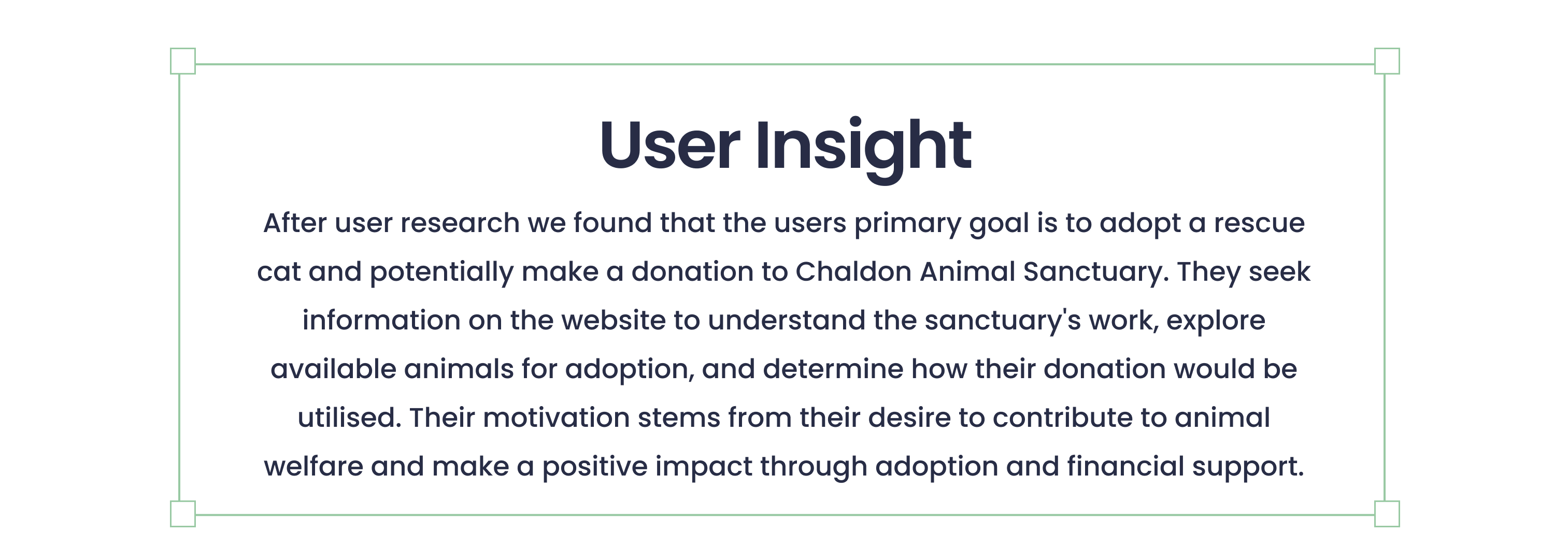 User Insight

After user research we found that the users primary goal is to adopt a rescue cat and potentially make a donation to Chaldon Animal Sanctuary. They seek information on the website to understand the sanctuary's work, explore available animals for adoption, and determine how their donation would be utilised. Their motivation stems from their desire to contribute to animal welfare and make a positive impact through adoption and financial support.